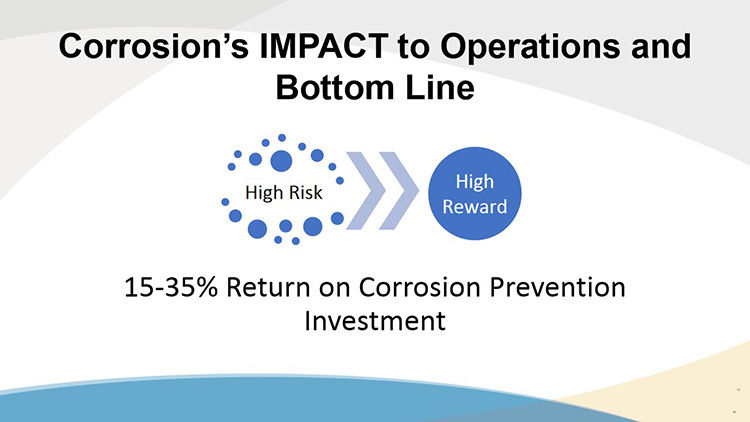 Corrosion's IMPACT to Operations and Bottom Line

High Risk

High Reward

15-35% Return on Corrosion Prevention Investment